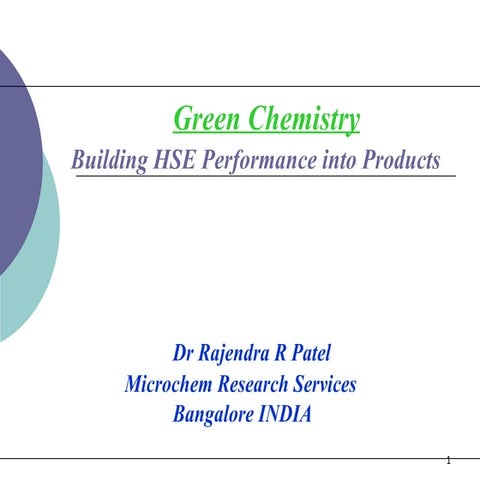 Green Chemistry
Building HSE Performance into Products

Dr Rajendra R Patel
Microchem Research Services
Bangalore INDIA

1